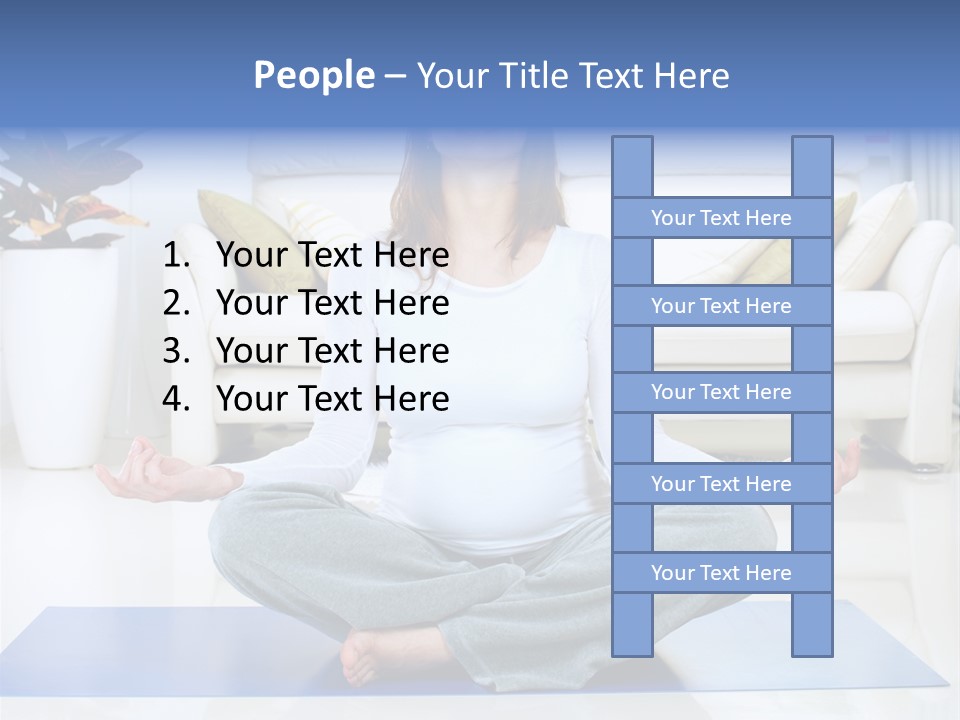 People – Your Title Text Here

1. Your Text Here
2. Your Text Here
3. Your Text Here
4. Your Text Here

Your Text Here

Your Text Here

Your Text Here

Your Text Here

Your Text Here